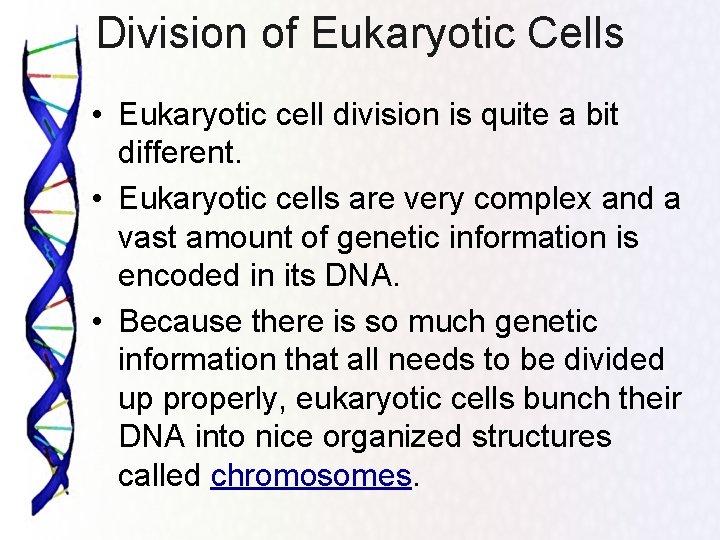 Division of Eukaryotic Cells

• Eukaryotic cell division is quite a bit different.

• Eukaryotic cells are very complex and a vast amount of genetic information is encoded in its DNA.

• Because there is so much genetic information that all needs to be divided up properly, eukaryotic cells bunch their DNA into nice organized structures called chromosomes.